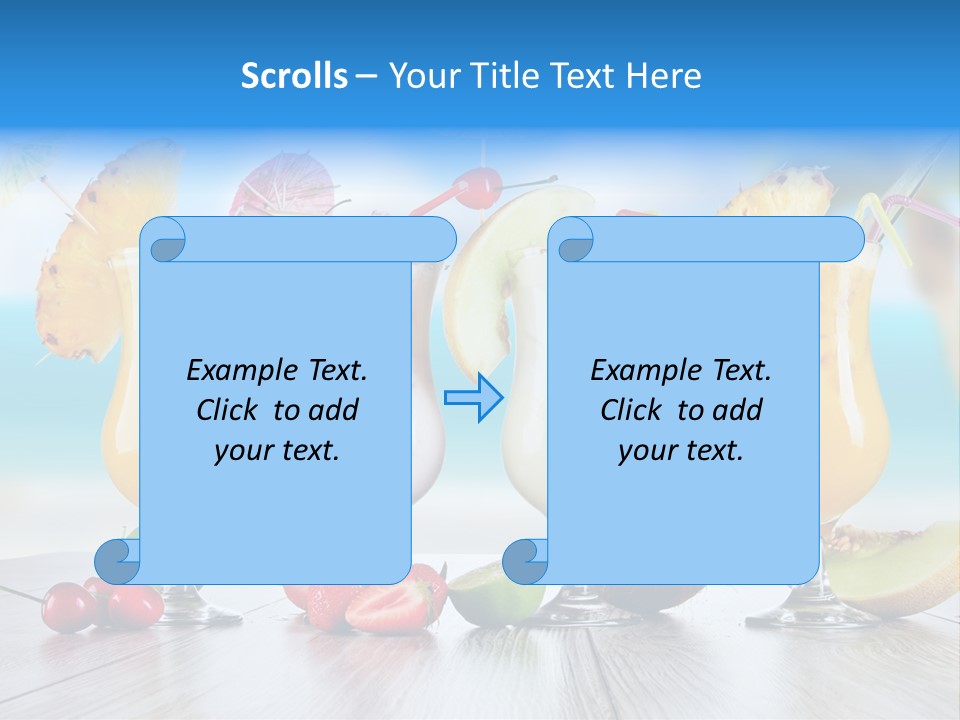 Scrolls – Your Title Text Here

Example Text. Click to add your text.

Example Text. Click to add your text.